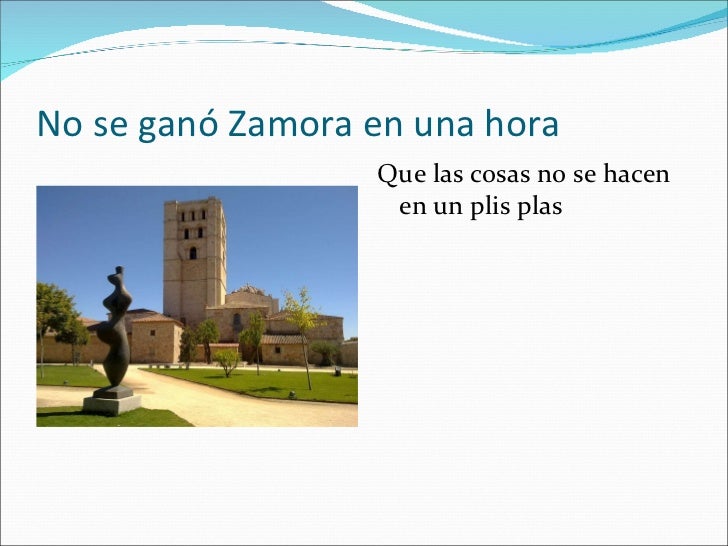 No se ganó Zamora en una hora

Que las cosas no se hacen en un plis plas